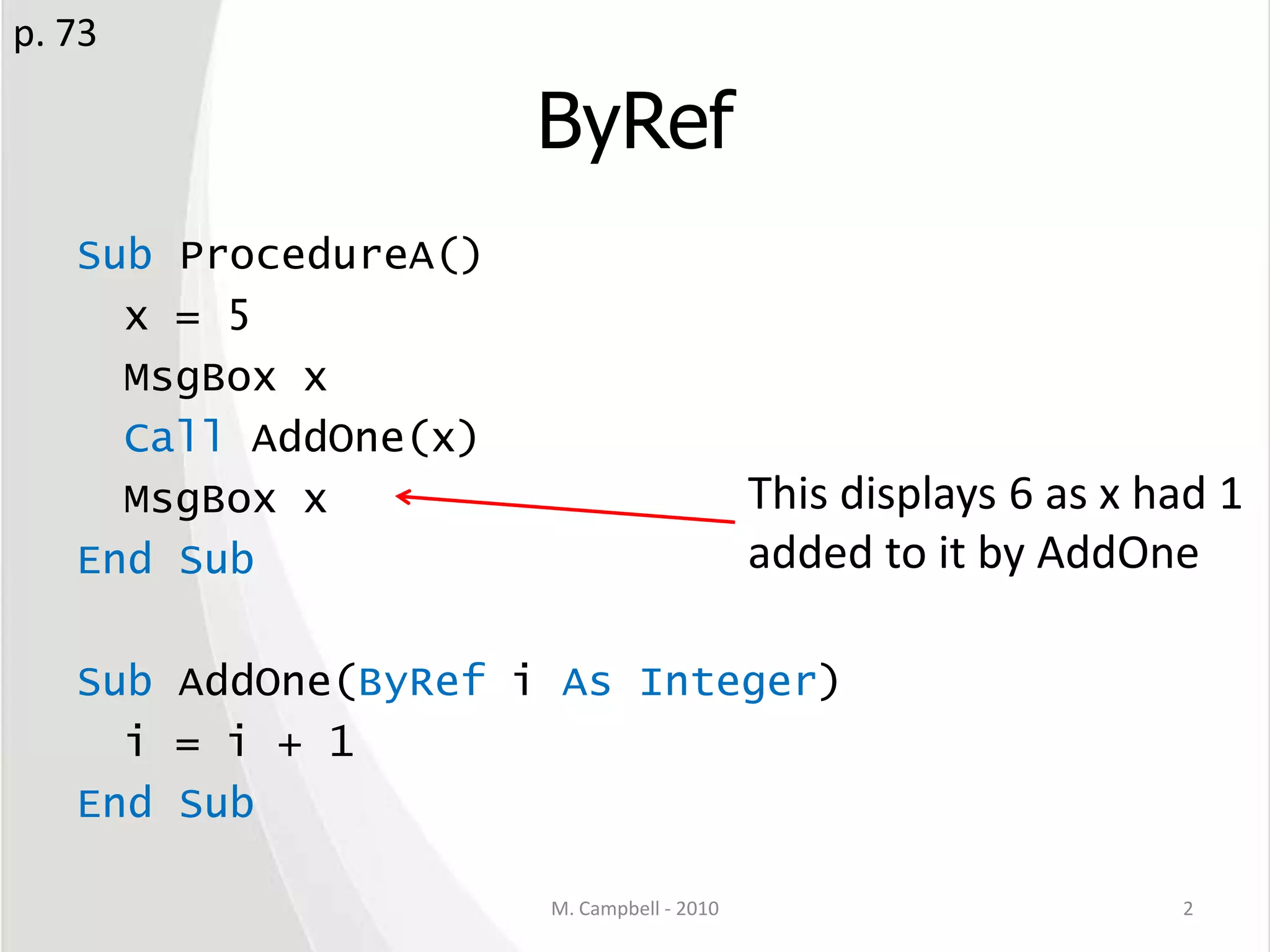 p. 73

ByRef

Sub ProcedureA()
 x = 5
 MsgBox x
 Call AddOne(x)
 MsgBox x
End Sub

This displays 6 as x had 1 added to it by AddOne

Sub AddOne(ByRef i As Integer)
 i = i + 1
End Sub

M. Campbell - 2010

2